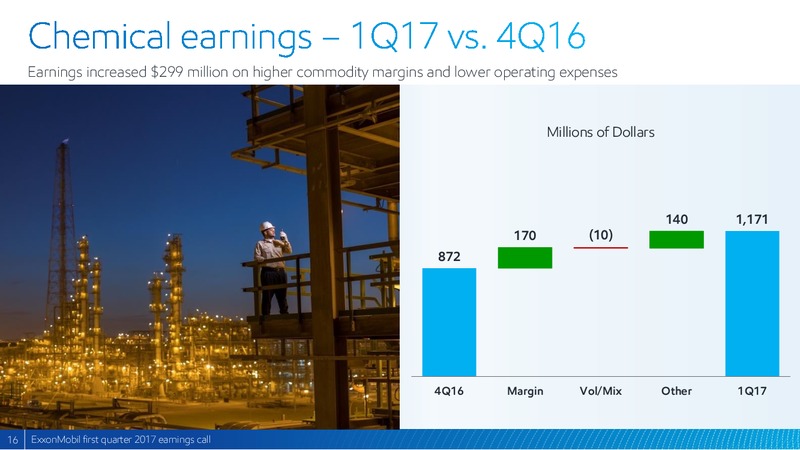 Chemical earnings – 1Q17 vs. 4Q16

Earnings increased $299 million on higher commodity margins and lower operating expenses

Millions of Dollars

872

170

(10)

140

1,171

4Q16

Margin

Vol/Mix

Other

1Q17

16 ExxonMobil first quarter 2017 earnings call